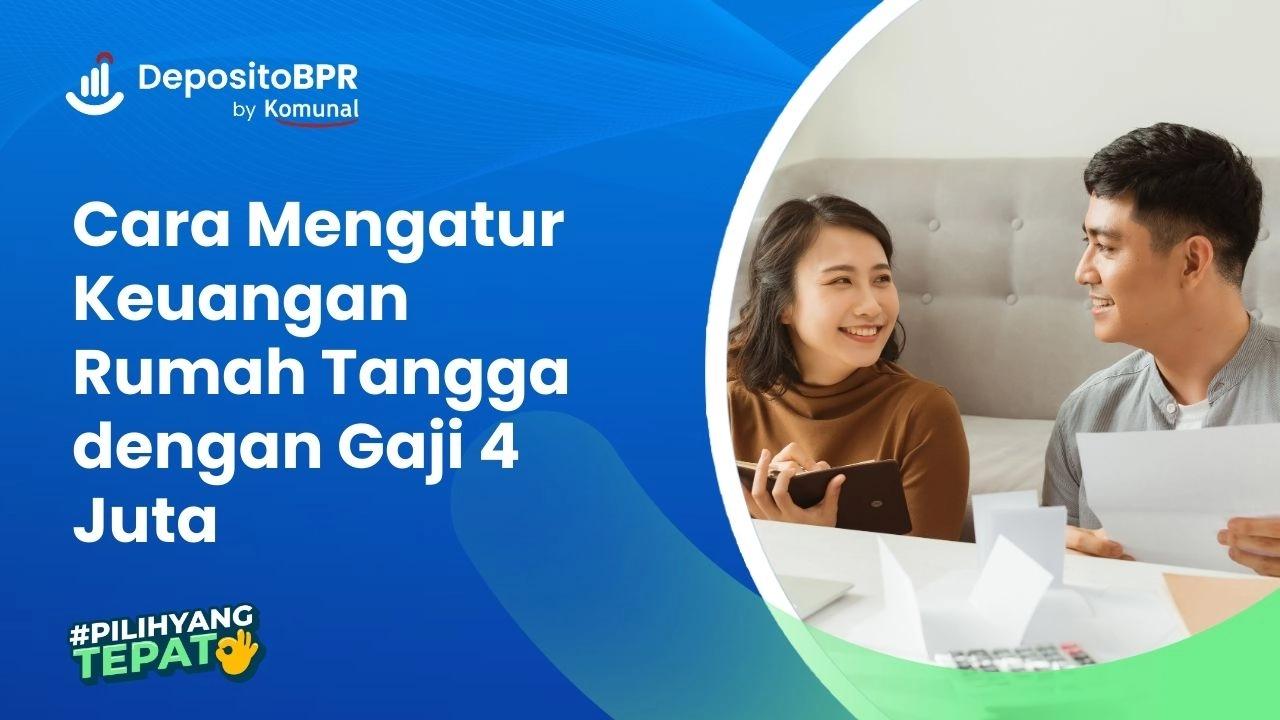 DepositoBPR
by Komunal

Cara Mengatur Keuangan Rumah Tangga dengan Gaji 4 Juta

#PILIHYANG
TEPAT